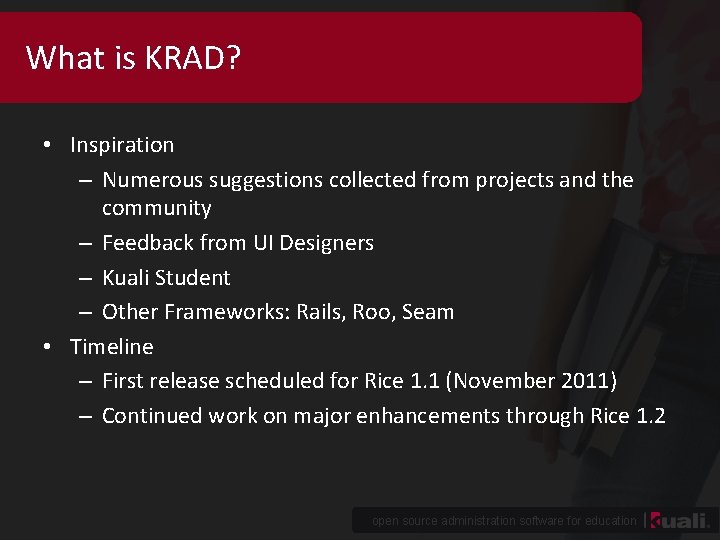 What is KRAD?

• Inspiration
– Numerous suggestions collected from projects and the community
– Feedback from UI Designers
– Kuali Student
– Other Frameworks: Rails, Roo, Seam
• Timeline
– First release scheduled for Rice 1.1 (November 2011)
– Continued work on major enhancements through Rice 1.2

open source administration software for education | kuali.